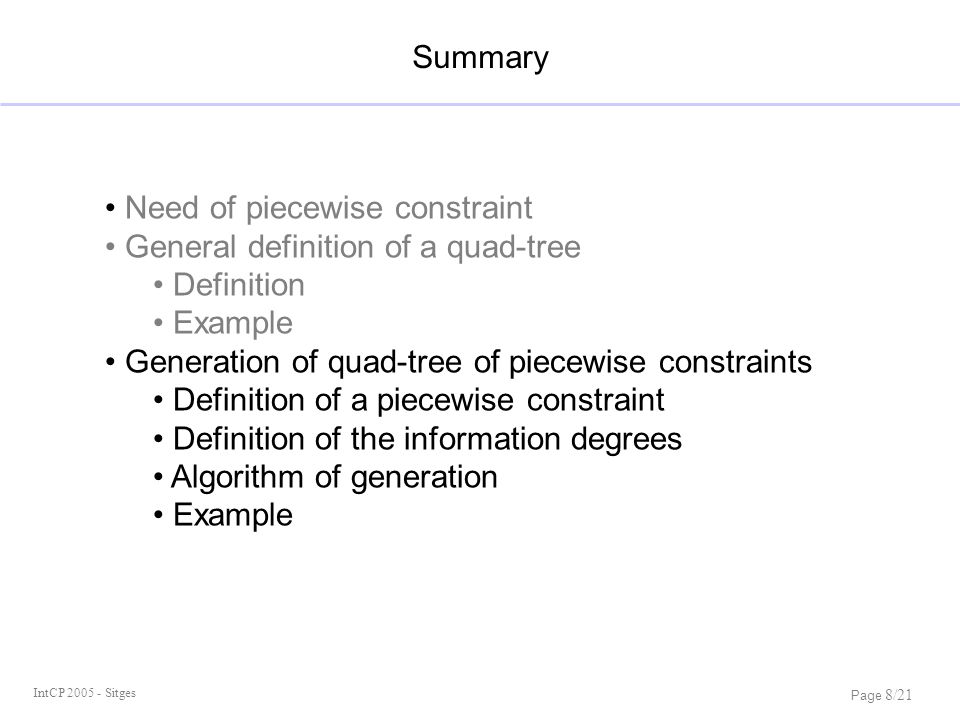 Summary

• Need of piecewise constraint
• General definition of a quad-tree
• Definition
• Example
• Generation of quad-tree of piecewise constraints
• Definition of a piecewise constraint
• Definition of the information degrees
• Algorithm of generation
• Example

IntCP 2005 - Sitges

Page 8/21